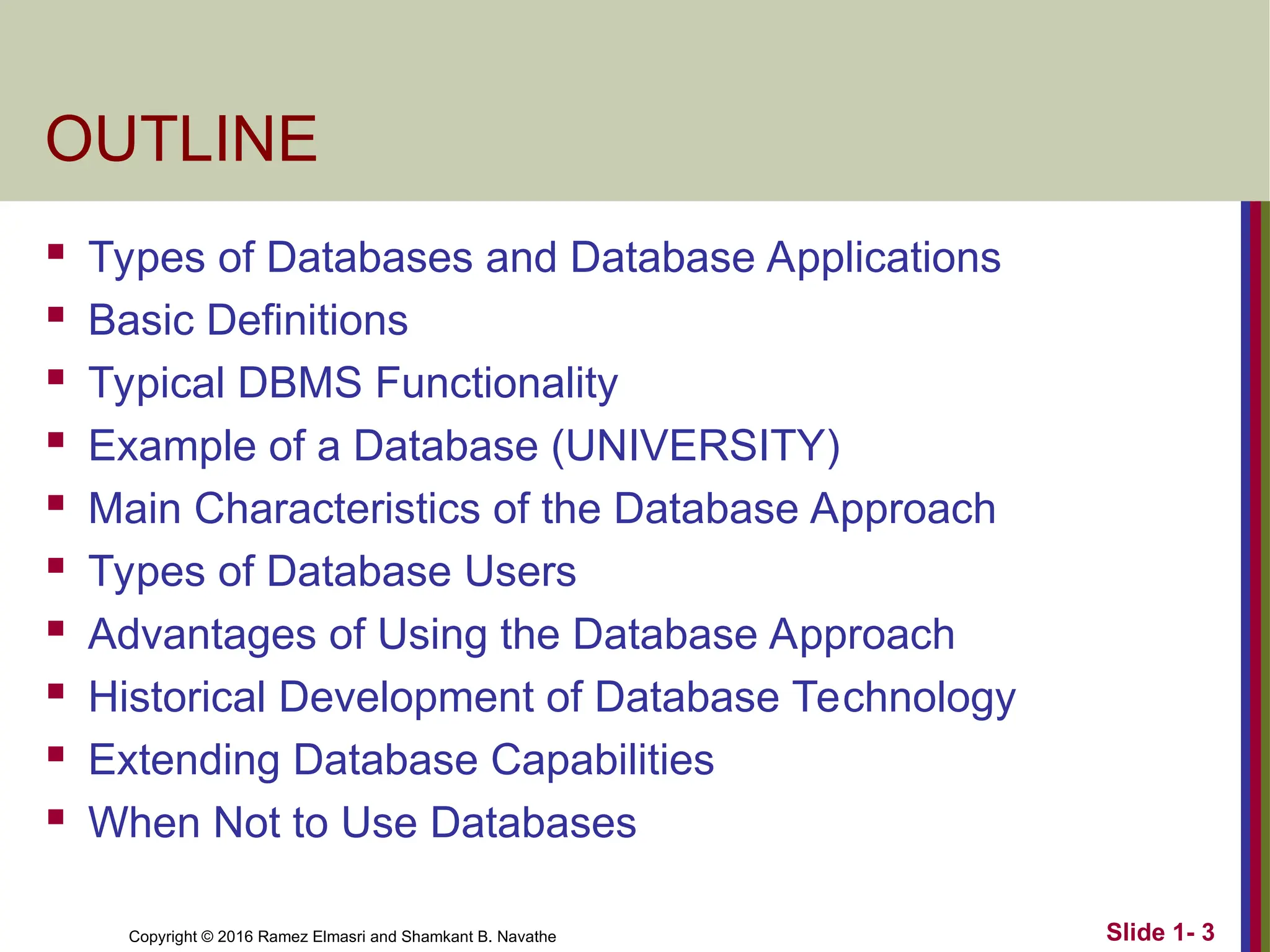 OUTLINE

- Types of Databases and Database Applications
- Basic Definitions
- Typical DBMS Functionality
- Example of a Database (UNIVERSITY)
- Main Characteristics of the Database Approach
- Types of Database Users
- Advantages of Using the Database Approach
- Historical Development of Database Technology
- Extending Database Capabilities
- When Not to Use Databases

Copyright © 2016 Ramez Elmasri and Shamkant B. Navathe

Slide 1- 3